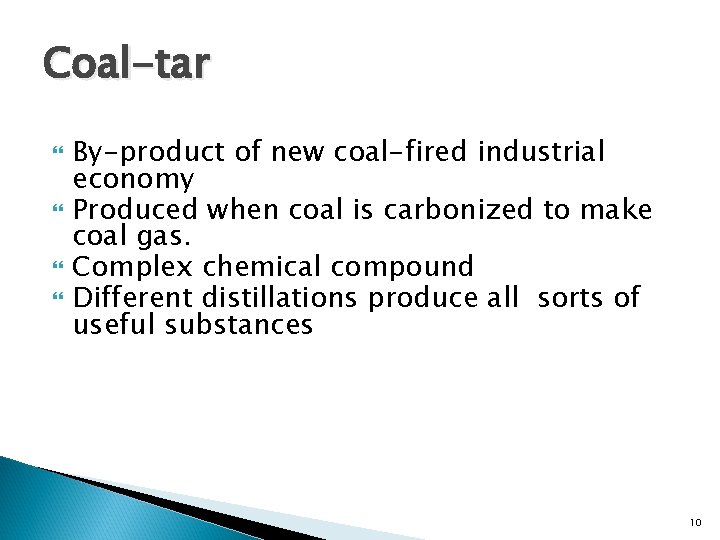 Coal-tar

By-product of new coal-fired industrial economy
Produced when coal is carbonized to make coal gas.
Complex chemical compound
Different distillations produce all  sorts of useful substances

10